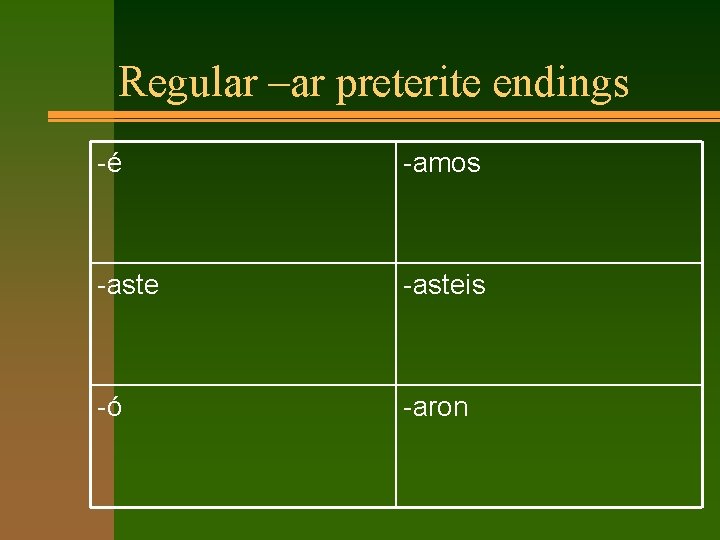 Regular –ar preterite endings

| -é | -amos |
|---|---|
| -aste | -asteis |
| -ó | -aron |